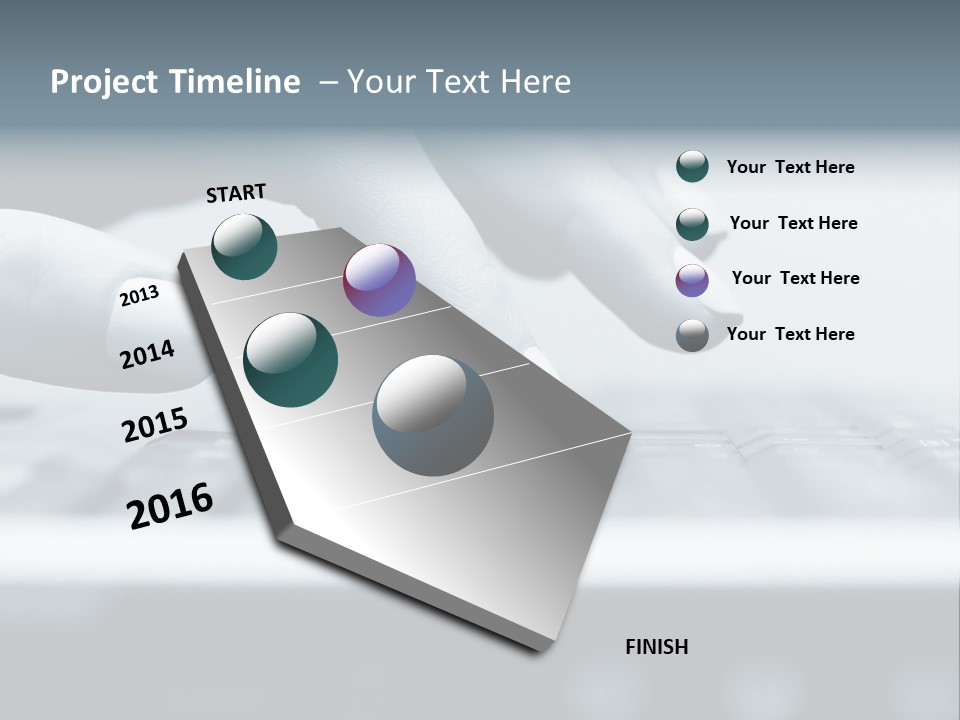 Project Timeline – Your Text Here

START

2013

2014

2015

2016

FINISH

Your Text Here

Your Text Here

Your Text Here

Your Text Here